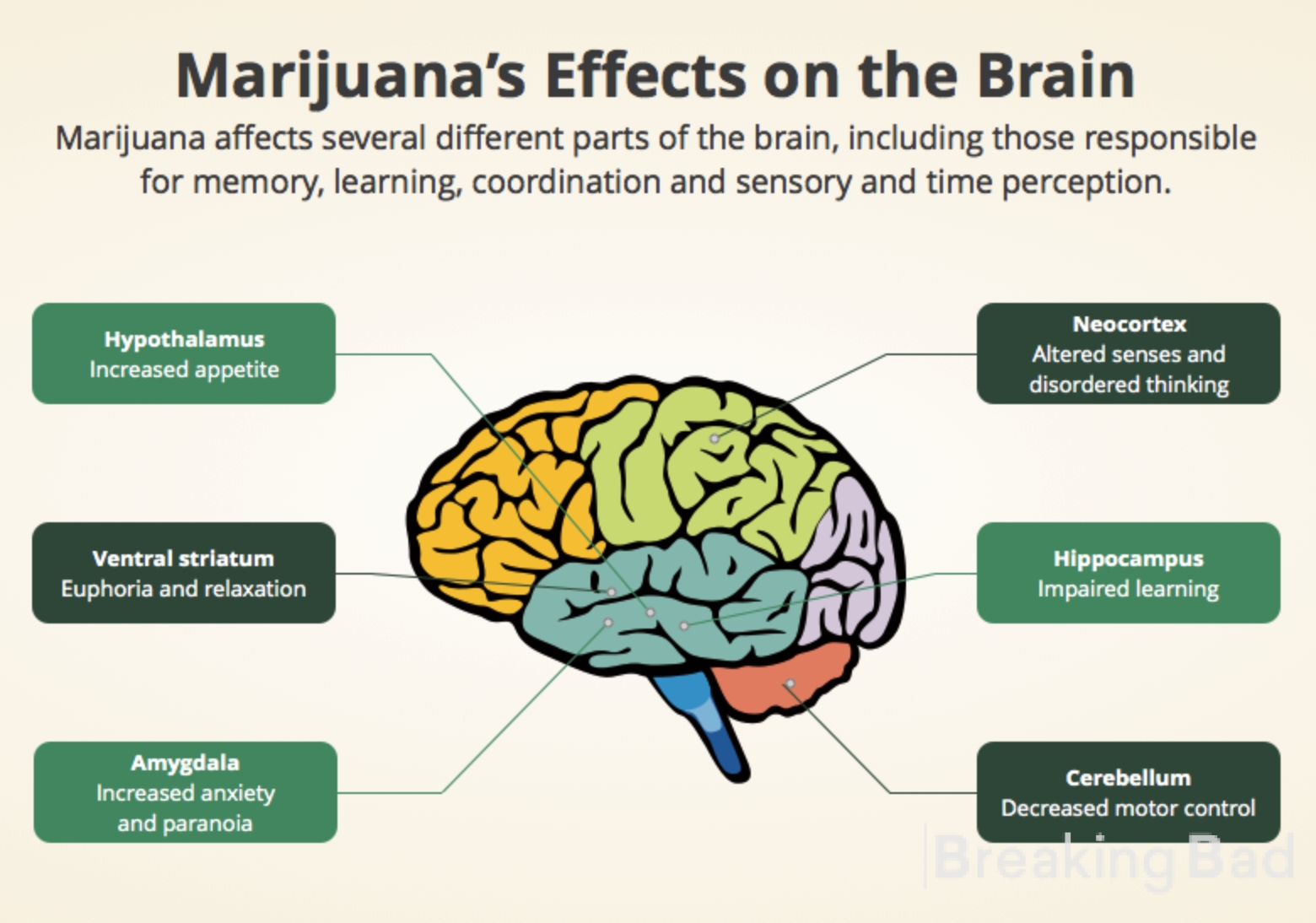 Marijuana's Effects on the Brain

Marijuana affects several different parts of the brain, including those responsible for memory, learning, coordination and sensory and time perception.

Hypothalamus
Increased appetite

Ventral striatum
Euphoria and relaxation

Amygdala
Increased anxiety and paranoia

Neocortex
Altered senses and disordered thinking

Hippocampus
Impaired learning

Cerebellum
Decreased motor control

Breaking Bad